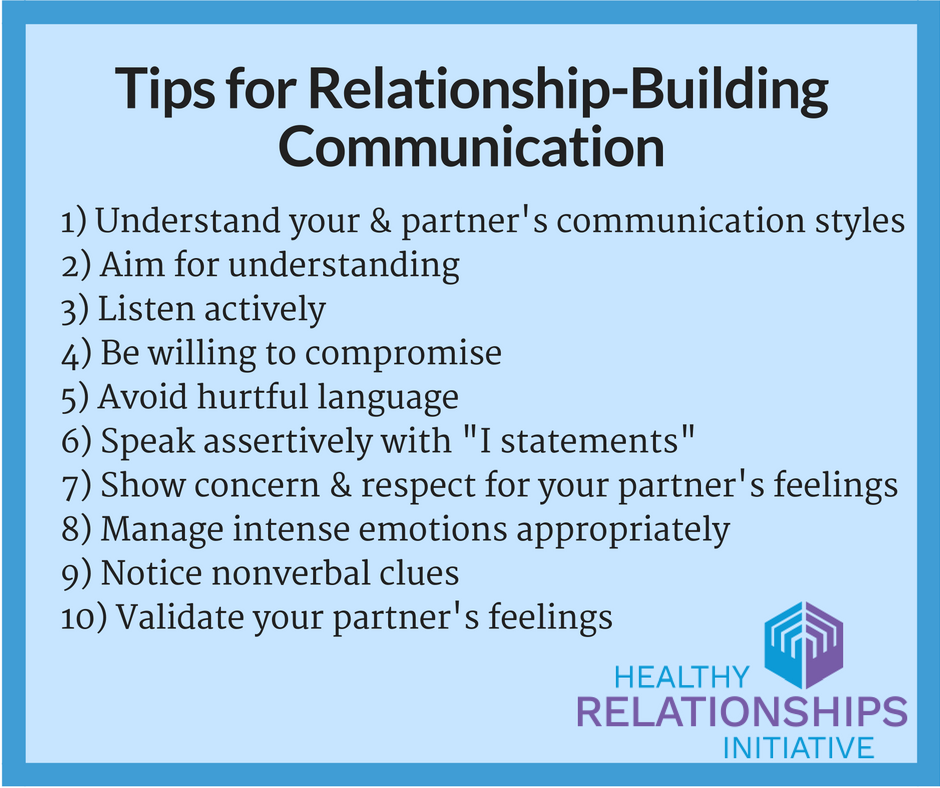 Tips for Relationship-Building Communication

1) Understand your & partner's communication styles
2) Aim for understanding
3) Listen actively
4) Be willing to compromise
5) Avoid hurtful language
6) Speak assertively with "I statements"
7) Show concern & respect for your partner's feelings
8) Manage intense emotions appropriately
9) Notice nonverbal clues
10) Validate your partner's feelings

HEALTHY
RELATIONSHIPS
INITIATIVE